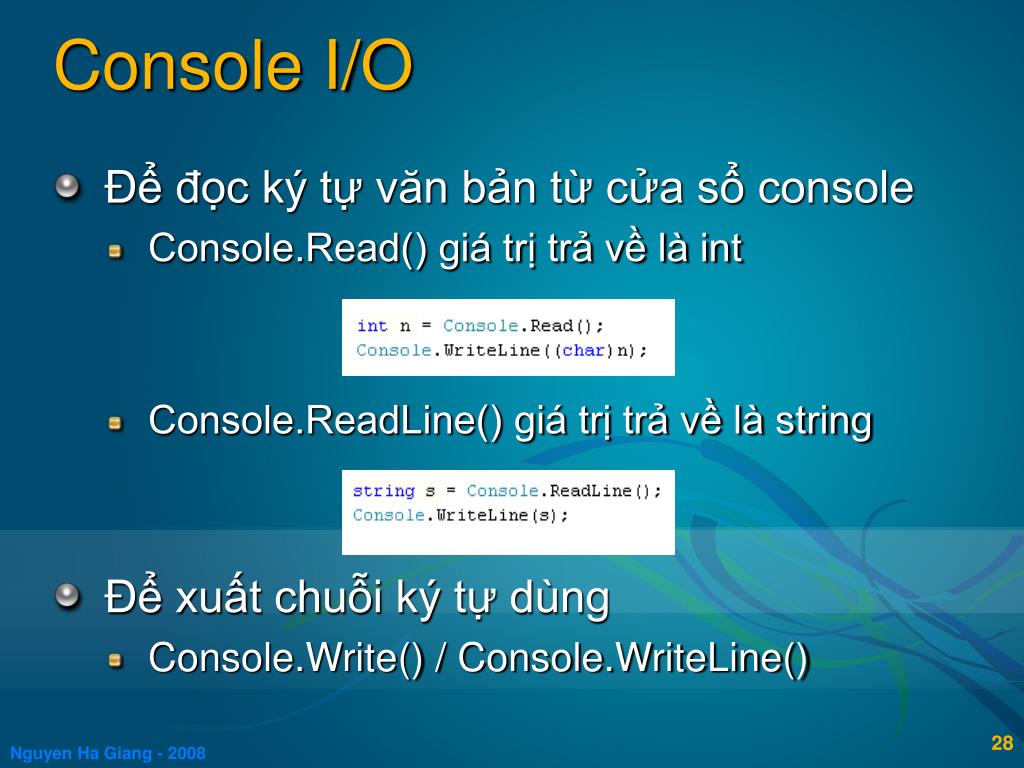 Console I/O

Để đọc ký tự văn bản từ cửa sổ console

Console.Read() giá trị trả về là int

int n = Console.Read();
Console.WriteLine((char)n);

Console.ReadLine() giá trị trả về là string

string s = Console.ReadLine();
Console.WriteLine(s);

Để xuất chuỗi ký tự dùng

Console.Write() / Console.WriteLine()

Nguyen Ha Giang - 2008

28